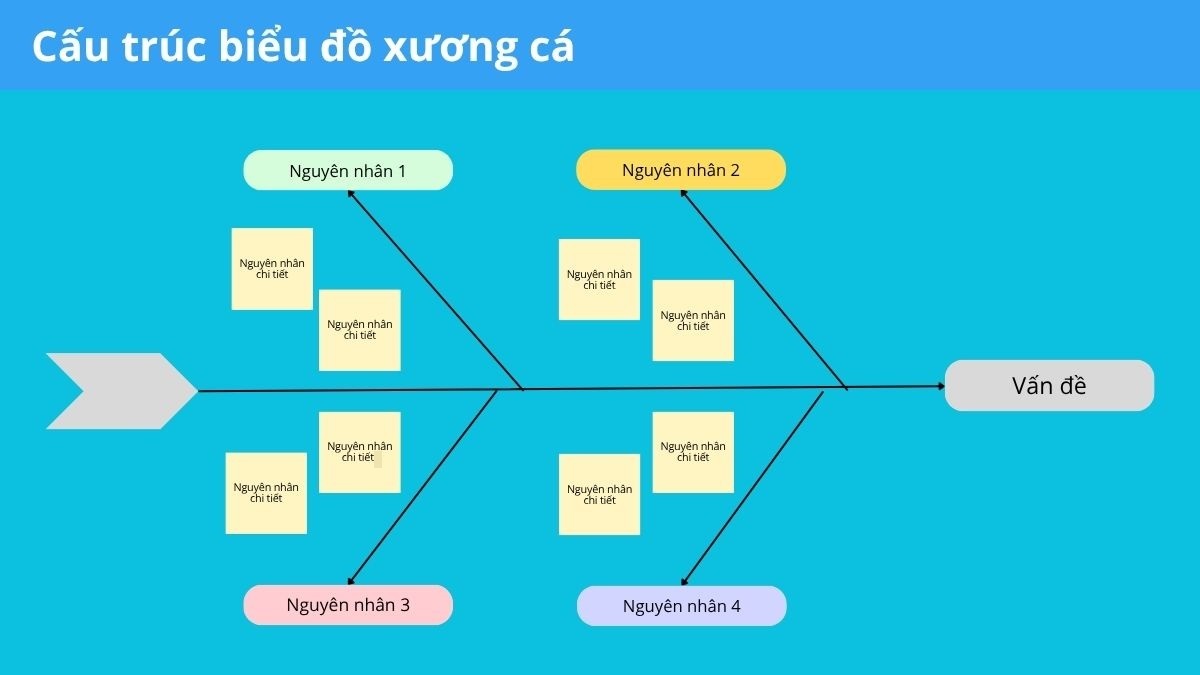 Cấu trúc biểu đồ xương cá

Nguyên nhân 1

Nguyên nhân 2

Nguyên nhân chi tiết

Nguyên nhân chi tiết

Nguyên nhân chi tiết

Nguyên nhân chi tiết

Vấn đề

Nguyên nhân chi tiết

Nguyên nhân chi tiết

Nguyên nhân chi tiết

Nguyên nhân chi tiết

Nguyên nhân 3

Nguyên nhân 4